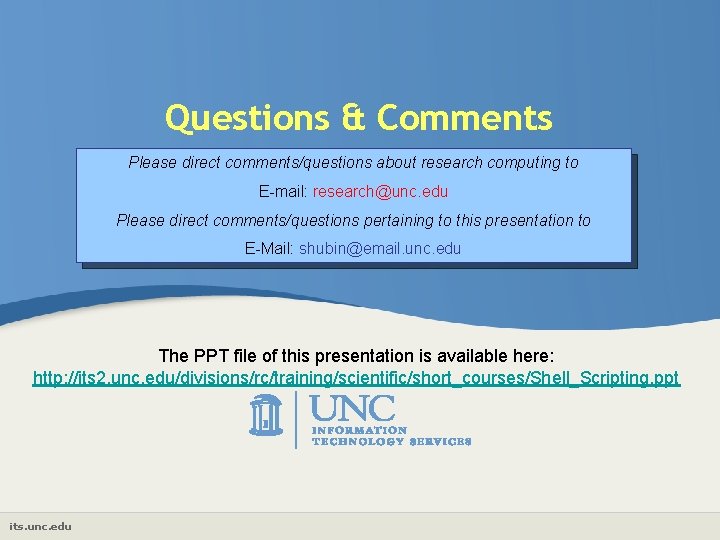 Questions & Comments

Please direct comments/questions about research computing to

E-mail: research@unc.edu

Please direct comments/questions pertaining to this presentation to

E-Mail: shubin@email.unc.edu

The PPT file of this presentation is available here:
http://its2.unc.edu/divisions/rc/training/scientific/short_courses/Shell_Scripting.ppt

UNC
INFORMATION
TECHNOLOGY SERVICES

its.unc.edu